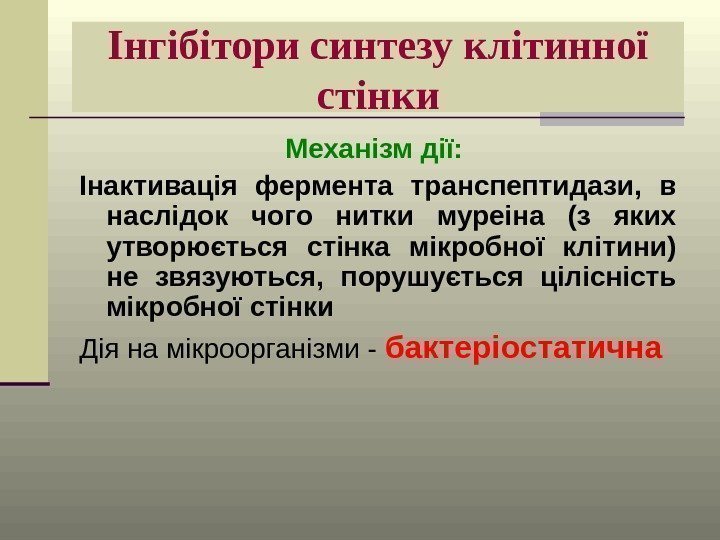 Інгібітори синтезу клітинної стінки

Механізм дії:

Інактивація фермента транспептидази, в наслідок чого нитки муреіна (з яких утворюється стінка мікробної клітини) не звязуються, порушується цілісність мікробної стінки

Дія на мікроорганізми - бактеріостатична